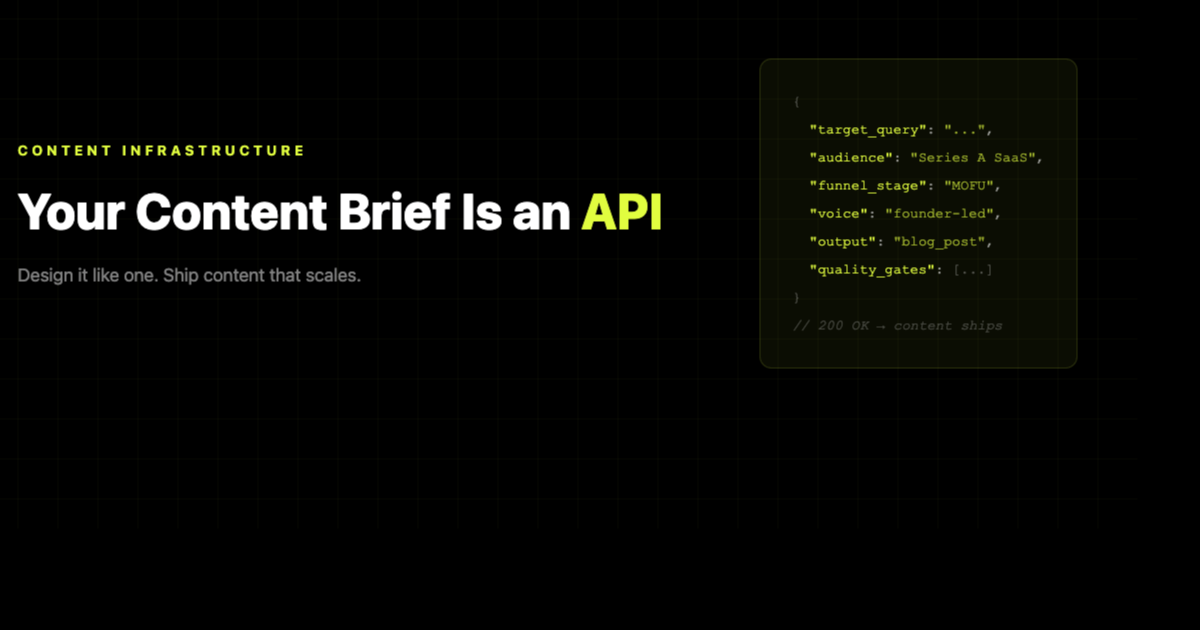 CONTENT INFRASTRUCTURE

Your Content Brief Is an API

Design it like one. Ship content that scales.

{
"target_query": "...",
"audience": "Series A SaaS",
"funnel_stage": "MOFU",
"voice": "founder-led",
"output": "blog_post",
"quality_gates": [...]
}
// 200 OK → content ships